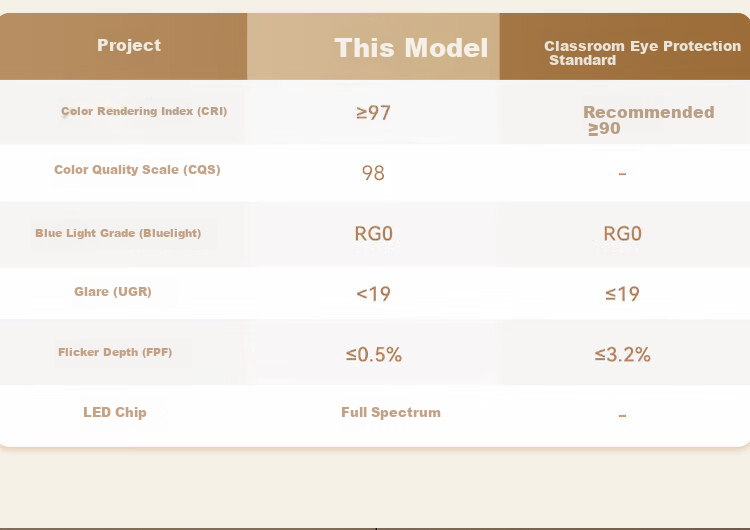 | Project | This Model | Classroom Eye Protection Standard |
|---|---|---|
| Color Rendering Index (CRI) | ≥97 | Recommended ≥90 |
| Color Quality Scale (CQS) | 98 | - |
| Blue Light Grade (Bluelight) | RG0 | RG0 |
| Glare (UGR) | <19 | ≤19 |
| Flicker Depth (FPF) | ≤0.5% | ≤3.2% |
| LED Chip | Full Spectrum | - |